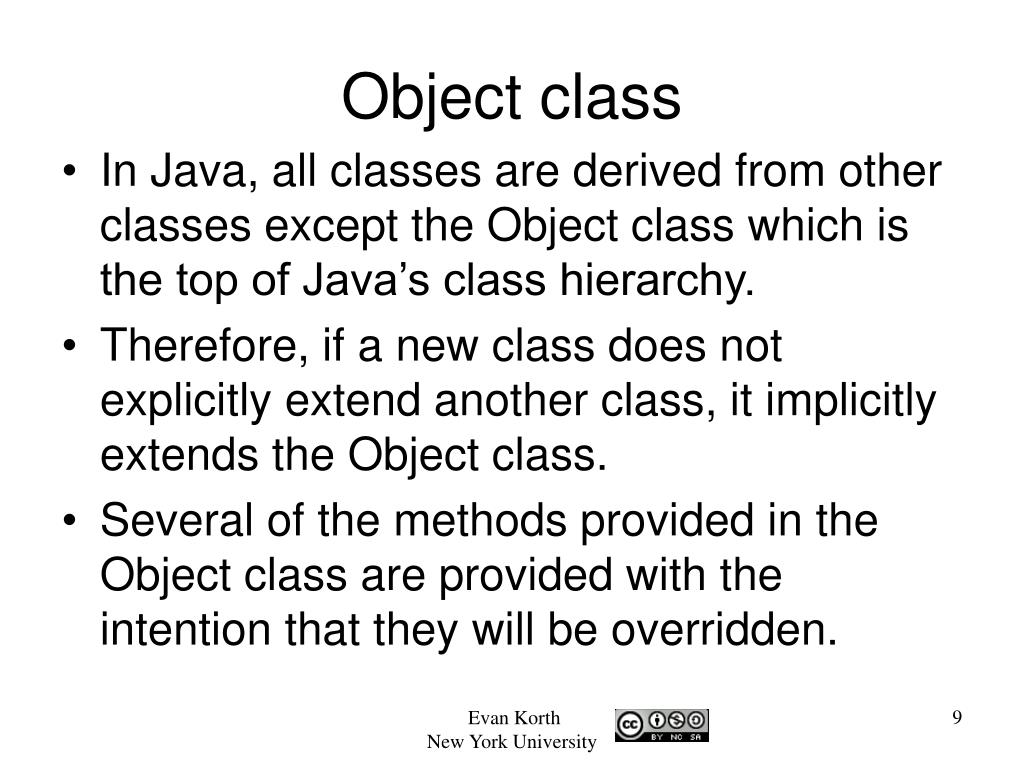 Object class

• In Java, all classes are derived from other classes except the Object class which is the top of Java’s class hierarchy.
• Therefore, if a new class does not explicitly extend another class, it implicitly extends the Object class.
• Several of the methods provided in the Object class are provided with the intention that they will be overridden.

Evan Korth
New York University

BY NC SA

9